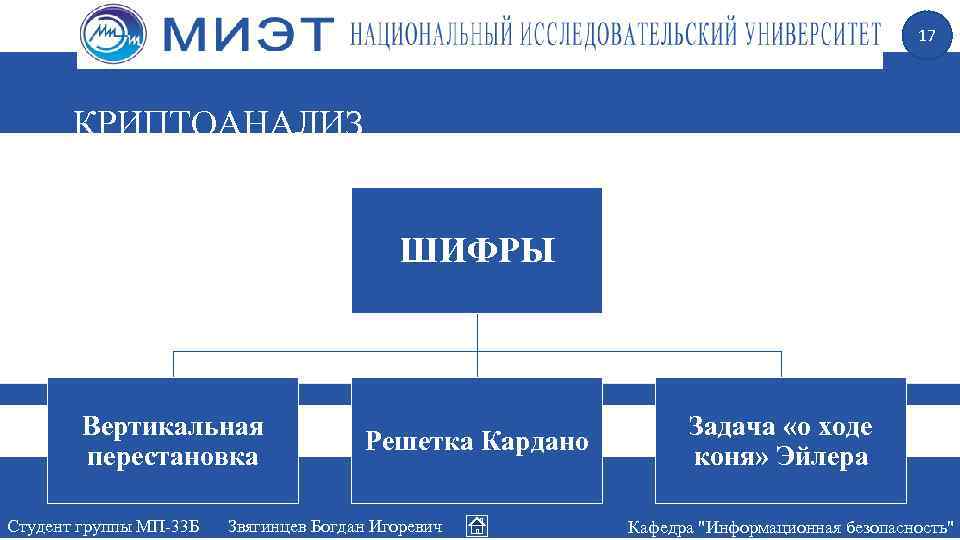 МИЭТ НАЦИОНАЛЬНЫЙ ИССЛЕДОВАТЕЛЬСКИЙ УНИВЕРСИТЕТ

17

КРИПТОАНАЛИЗ

ШИФРЫ

Вертикальная перестановка

Решетка Кардано

Задача «о ходе коня» Эйлера

Студент группы МП-33Б Звягинцев Богдан Игоревич

Кафедра "Информационная безопасность"